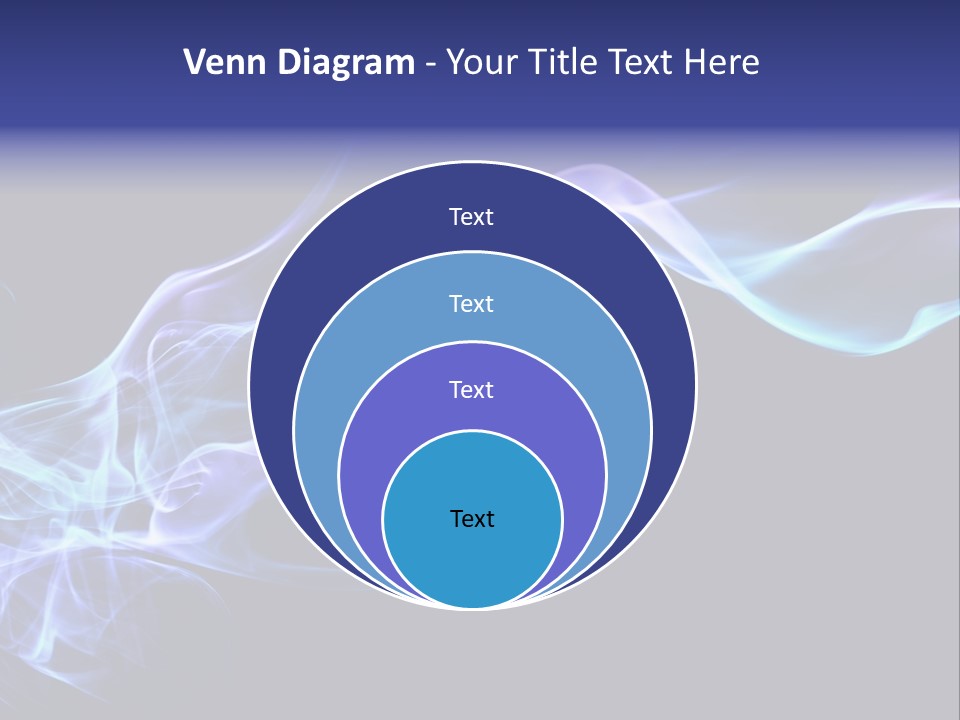 Venn Diagram - Your Title Text Here

Text

Text

Text

Text